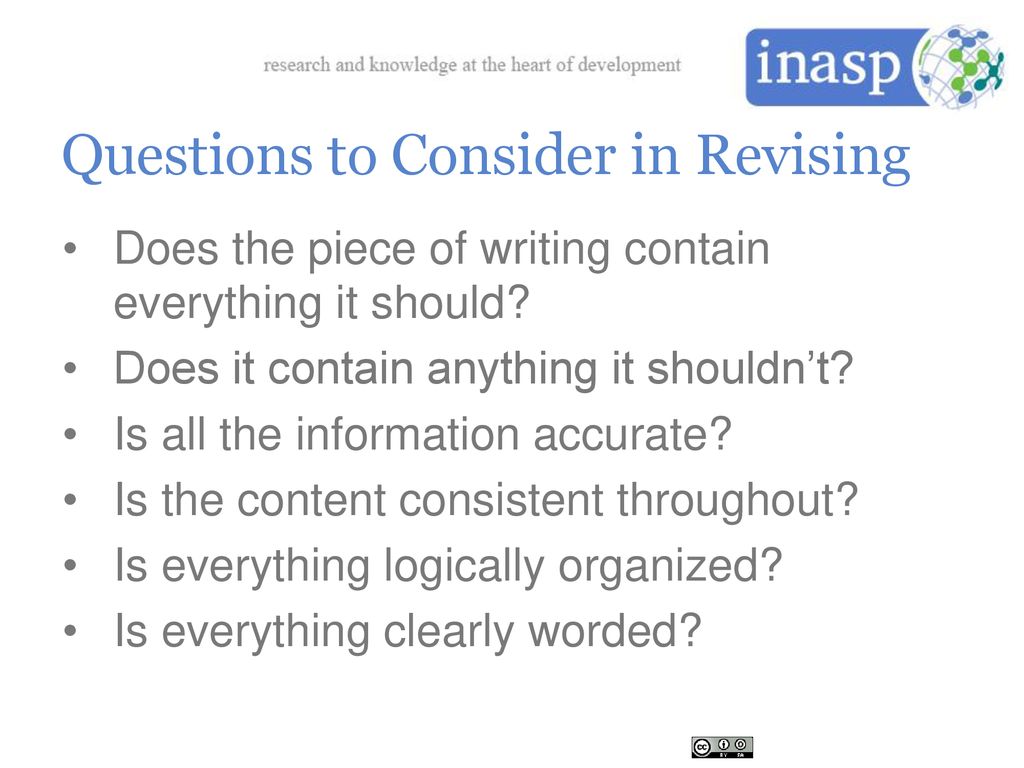 research and knowledge at the heart of development

inasp

Questions to Consider in Revising

• Does the piece of writing contain everything it should?
• Does it contain anything it shouldn't?
• Is all the information accurate?
• Is the content consistent throughout?
• Is everything logically organized?
• Is everything clearly worded?

cc BY SA